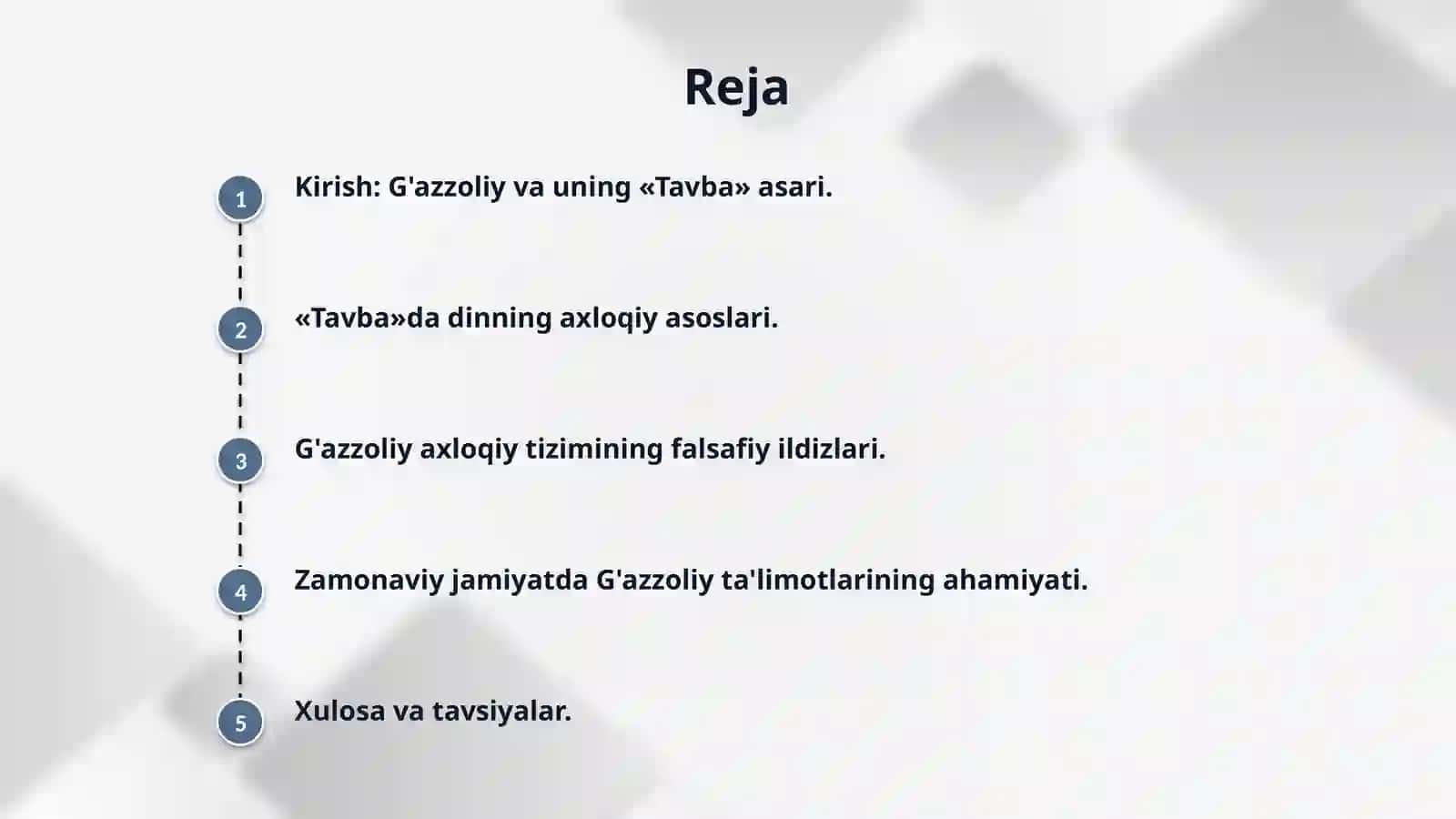 Reja

1 Kirish: G'azzoliy va uning «Tavba» asari.

2 «Tavba»da dinning axloqiy asoslari.

3 G'azzoliy axloqiy tizimining falsafiy ildizlari.

4 Zamonaviy jamiyatda G'azzoliy ta'limotlarining ahamiyati.

5 Xulosa va tavsiyalar.